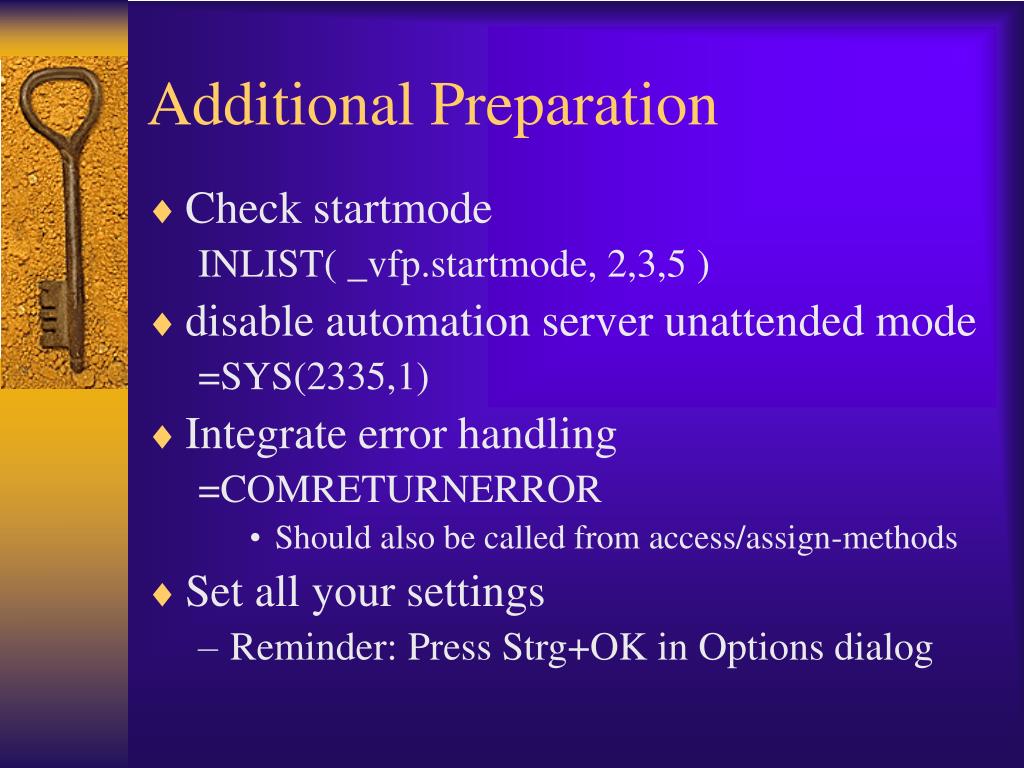 Additional Preparation

♦ Check startmode
INLIST( _vfp.startmode, 2,3,5 )

♦ disable automation server unattended mode
=SYS(2335,1)

♦ Integrate error handling
=COMRETURNERROR
• Should also be called from access/assign-methods

♦ Set all your settings
– Reminder: Press Strg+OK in Options dialog